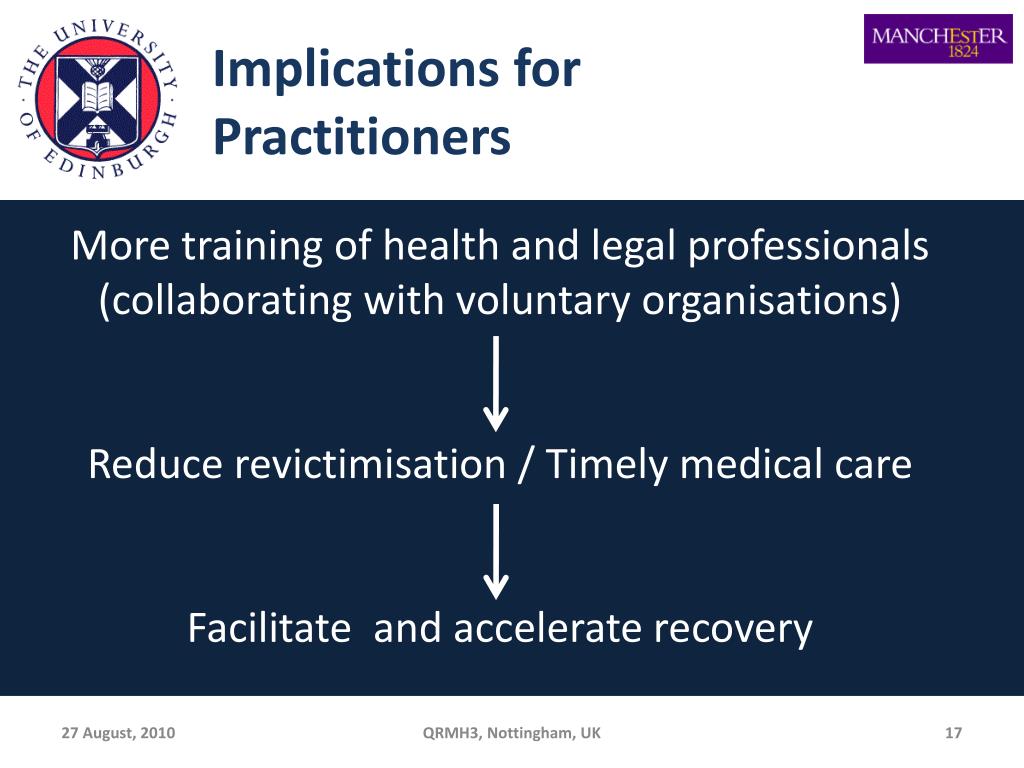 THE UNIVERSITY OF EDINBURGH

Implications for Practitioners

MANCHESTER 1824

More training of health and legal professionals (collaborating with voluntary organisations)

Reduce revictimisation / Timely medical care

Facilitate and accelerate recovery

27 August, 2010

QRMH3, Nottingham, UK

17